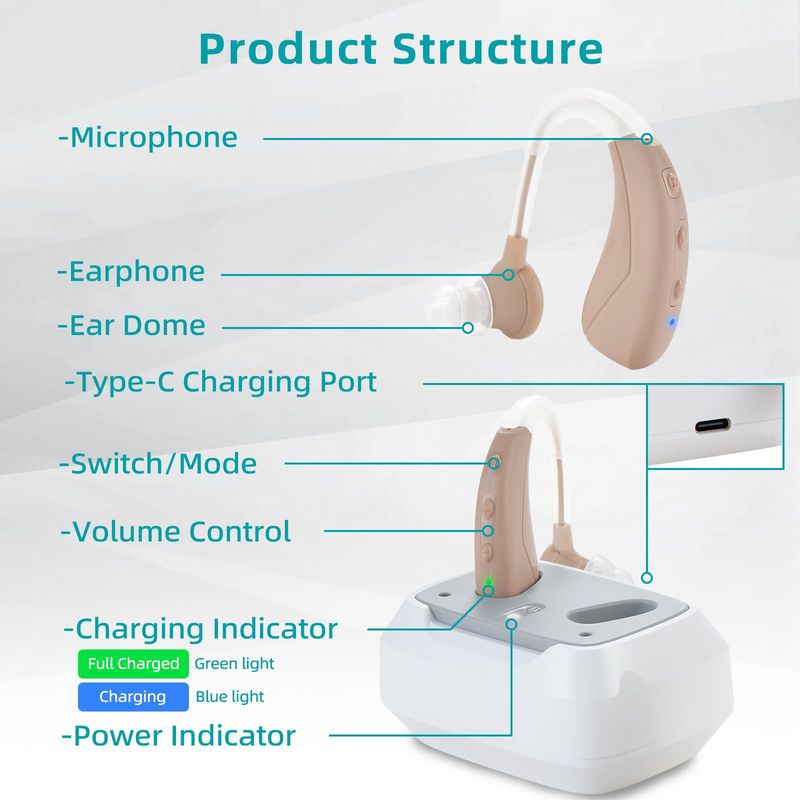 Product Structure

-Microphone

-Earphone

-Ear Dome

-Type-C Charging Port

-Switch/Mode

-Volume Control

-Charging Indicator

Full Charged Green light

Charging Blue light

-Power Indicator